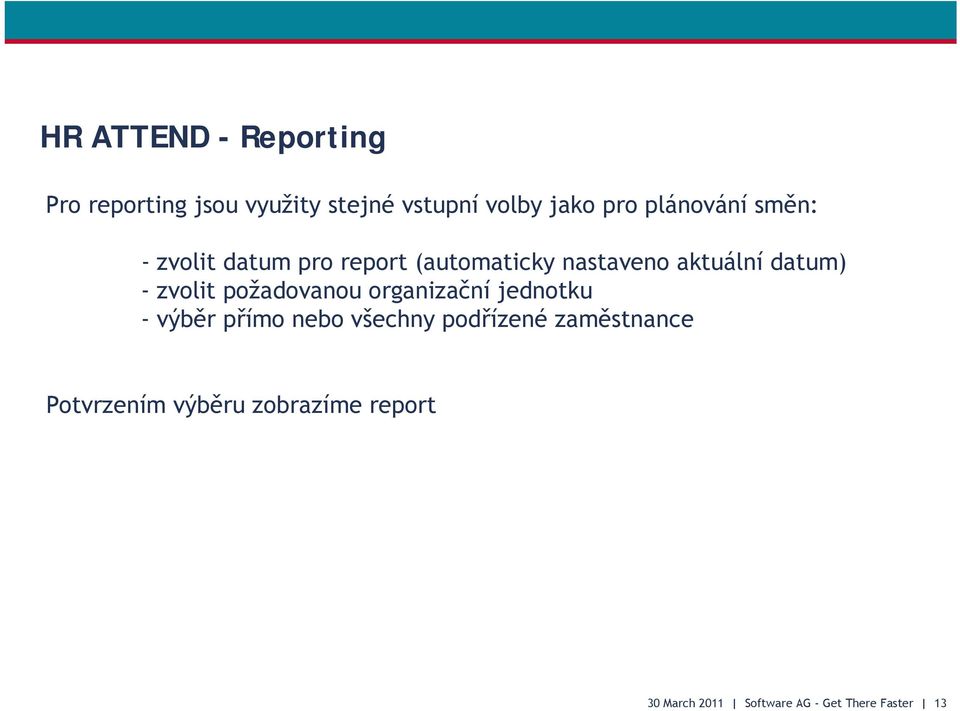 HR ATTEND - Reporting

Pro reporting jsou využity stejné vstupní volby jako pro plánování směn:

- zvolit datum pro report (automaticky nastaveno aktuální datum)
- zvolit požadovanou organizační jednotku
- výběr přímo nebo všechny podřízené zaměstnance

Potvrzením výběru zobrazíme report

30 March 2011 | Software AG - Get There Faster | 13